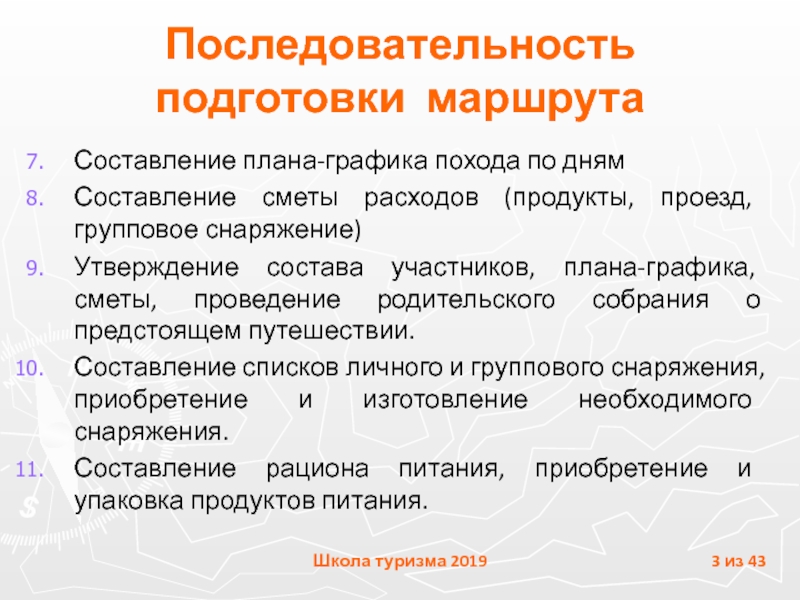 Последовательность подготовки маршрута

7. Составление плана-графика похода по дням
8. Составление сметы расходов (продукты, проезд, групповое снаряжение)
9. Утверждение состава участников, плана-графика, сметы, проведение родительского собрания о предстоящем путешествии.
10. Составление списков личного и группового снаряжения, приобретение и изготовление необходимого снаряжения.
11. Составление рациона питания, приобретение и упаковка продуктов питания.

Школа туризма 2019

3 из 43